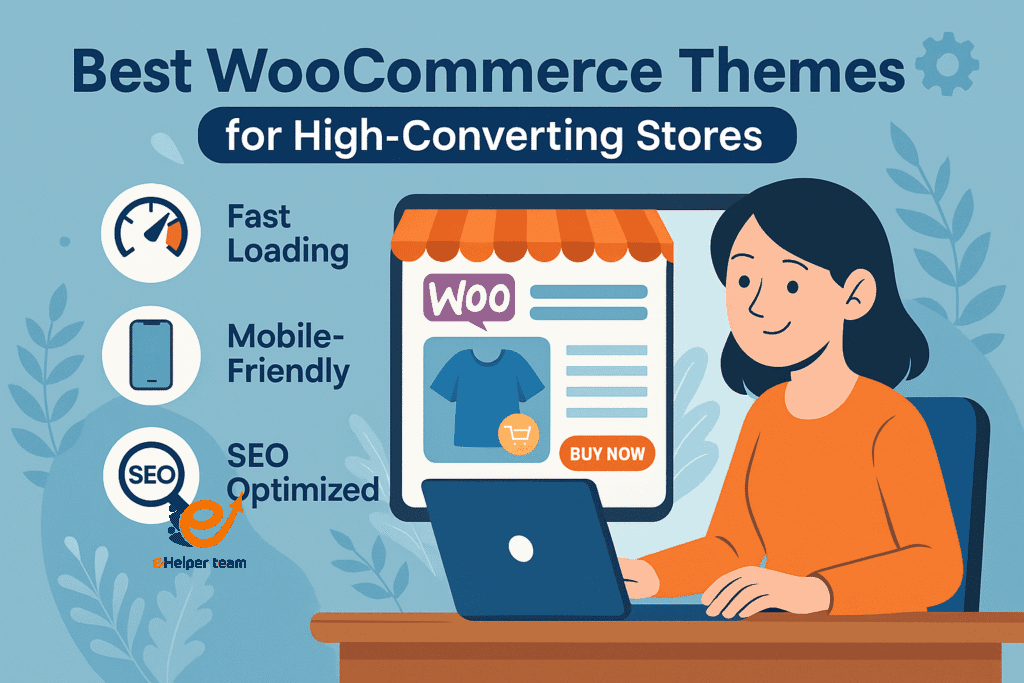 Best WooCommerce Themes
for High-Converting Stores

Fast Loading

Mobile-Friendly

SEO
SEO Optimized

eHelper team

Woo

BUY NOW